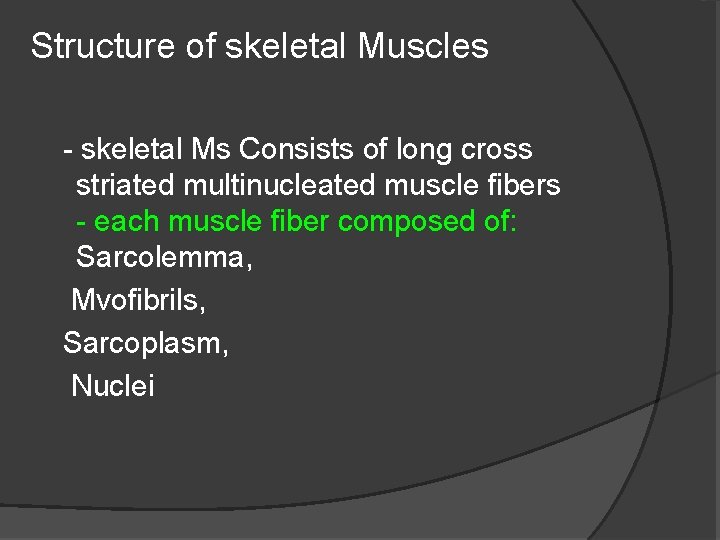 Structure of skeletal Muscles

- skeletal Ms Consists of long cross striated multinucleated muscle fibers
- each muscle fiber composed of:
Sarcolemma,
Mvofibrils,
Sarcoplasm,
Nuclei